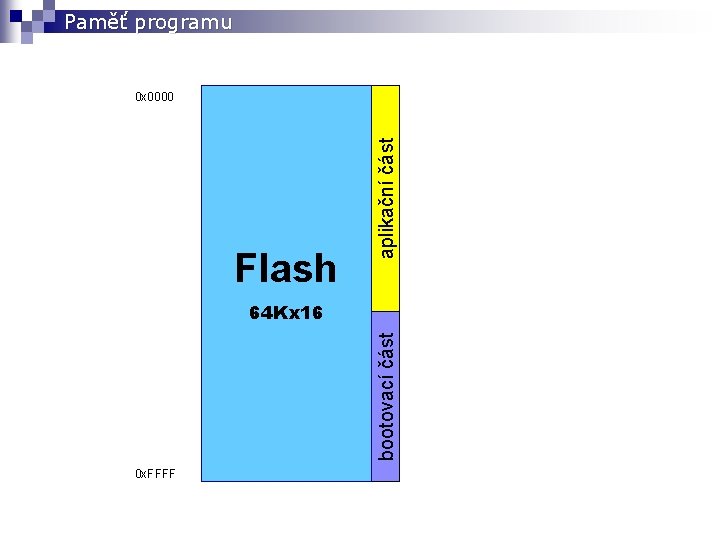 Paměť programu

0x0000

Flash

64Kx16

aplikační část

bootovací část

0xFFFF